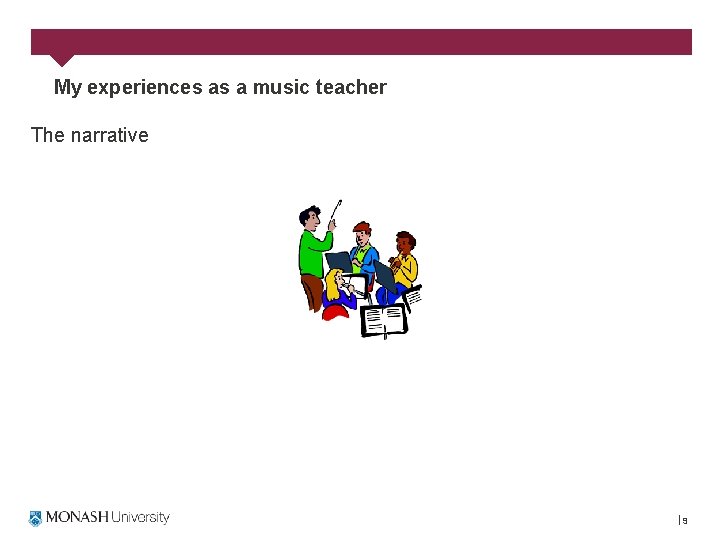 My experiences as a music teacher

The narrative

MONASH University

| 9